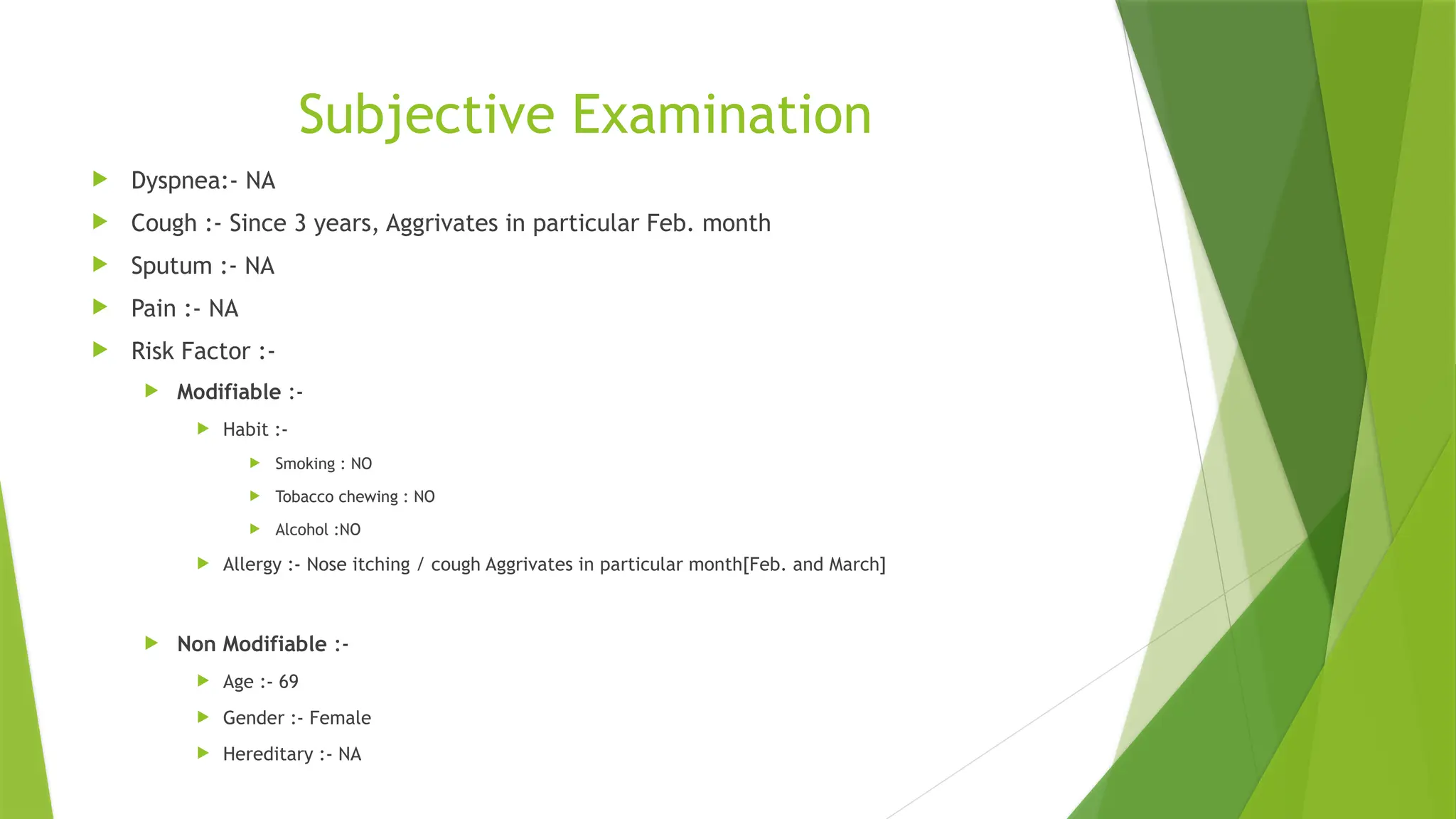 Subjective Examination

Dyspnea:- NA

Cough :- Since 3 years, Aggrivates in particular Feb. month

Sputum :- NA

Pain :- NA

Risk Factor :-

Modifiable :-

Habit :-

Smoking : NO

Tobacco chewing : NO

Alcohol :NO

Allergy :- Nose itching / cough Aggrivates in particular month[Feb. and March]

Non Modifiable :-

Age :- 69

Gender :- Female

Hereditary :- NA